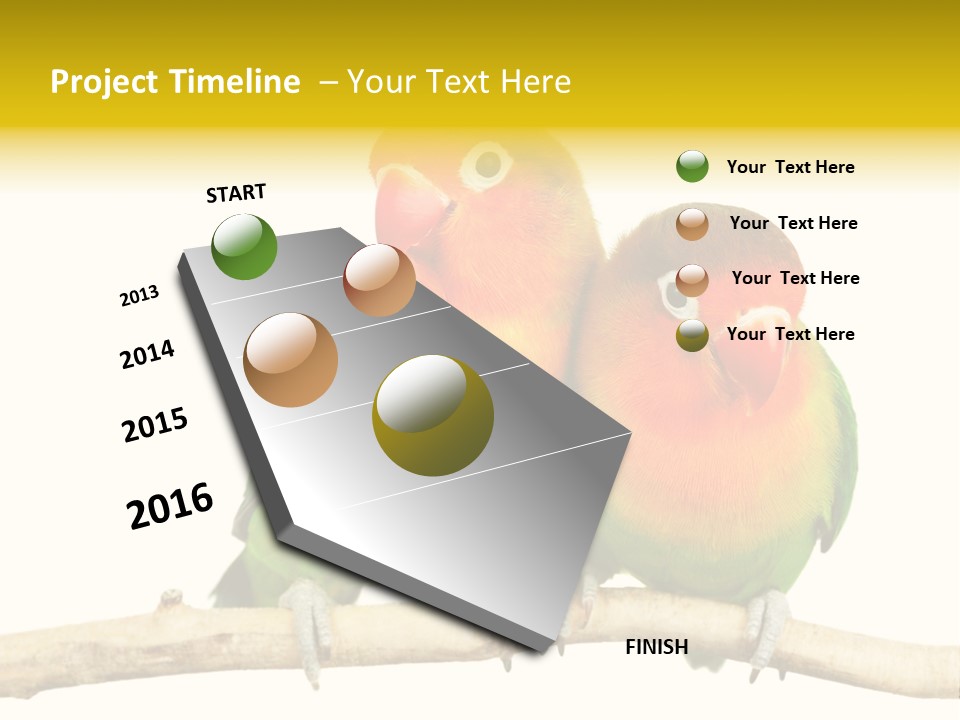 Project Timeline – Your Text Here

START

2013

2014

2015

2016

FINISH

Your Text Here

Your Text Here

Your Text Here

Your Text Here